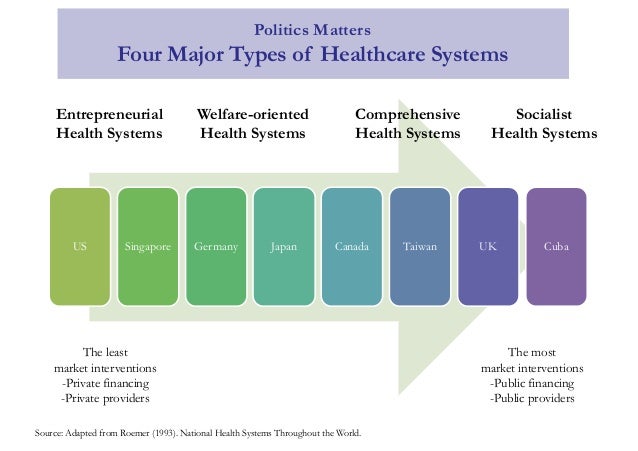 Politics Matters
Four Major Types of Healthcare Systems

Entrepreneurial Health Systems

Welfare-oriented Health Systems

Comprehensive Health Systems

Socialist Health Systems

US

Singapore

Germany

Japan

Canada

Taiwan

UK

Cuba

The least market interventions
-Private financing
-Private providers

The most market interventions
-Public financing
-Public providers

Source: Adapted from Roemer (1993). National Health Systems Throughout the World.